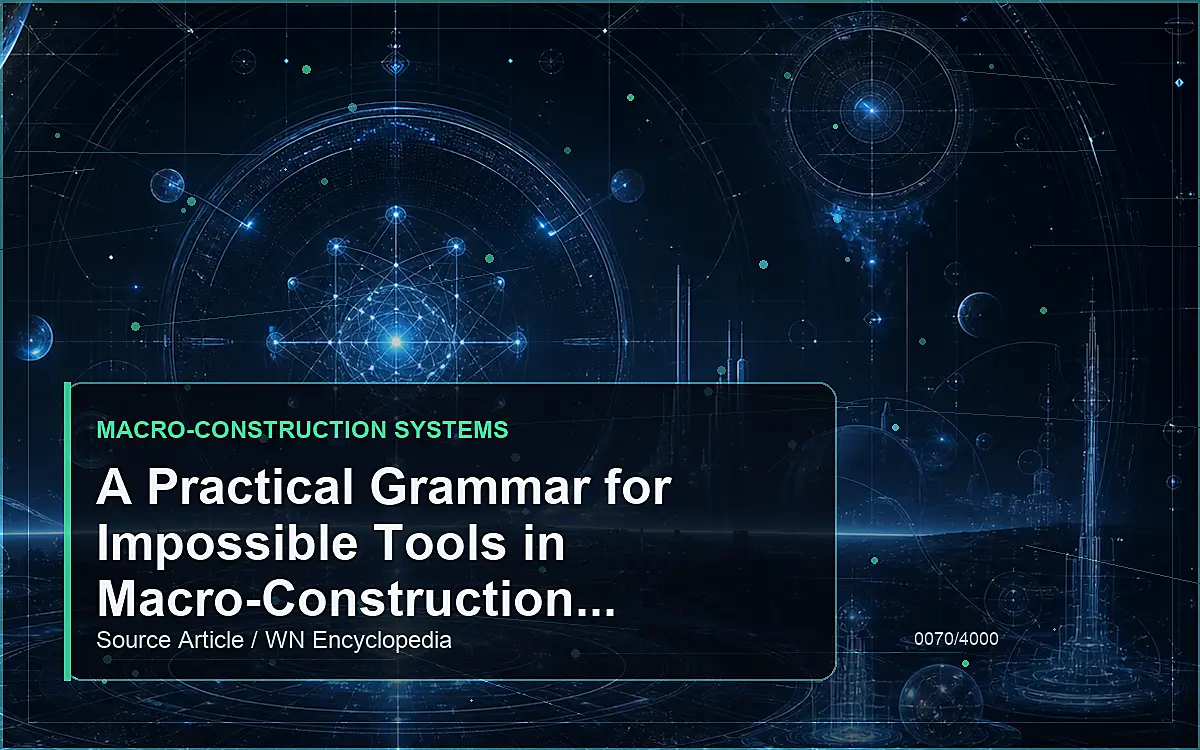 MACRO-CONSTRUCTION SYSTEMS

A Practical Grammar for Impossible Tools in Macro-Construction...

Source Article / WN Encyclopedia

0070/4000